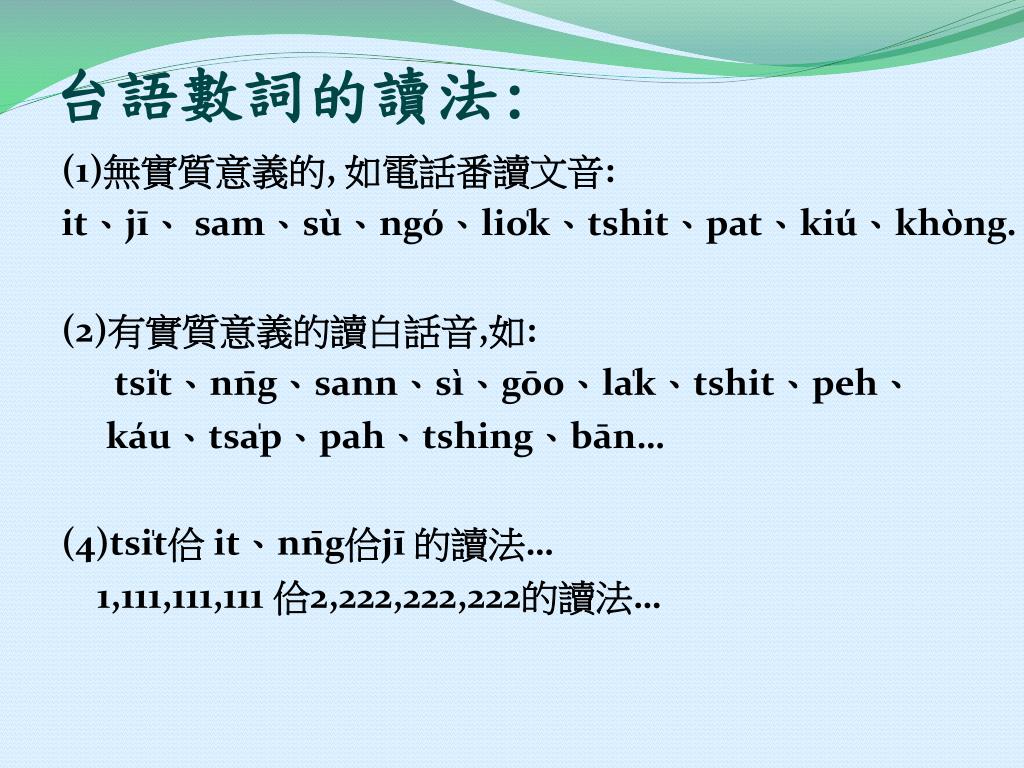 台語數詞的讀法:

(1)無實質意義的, 如電話番讀文音:
it、jī、 sam、sù、ngó、lio̍k、tshit、pat、kiú、khòng.

(2)有實質意義的讀白話音,如:
tsi̍t、nn̄g、sann、sì、gōo、la̍k、tshit、peh、káu、tsa̍p、pah、tshing、bān…

(4)tsi̍t佮 it、nn̄g佮jī 的讀法…
1,111,111,111 佮2,222,222,222的讀法…